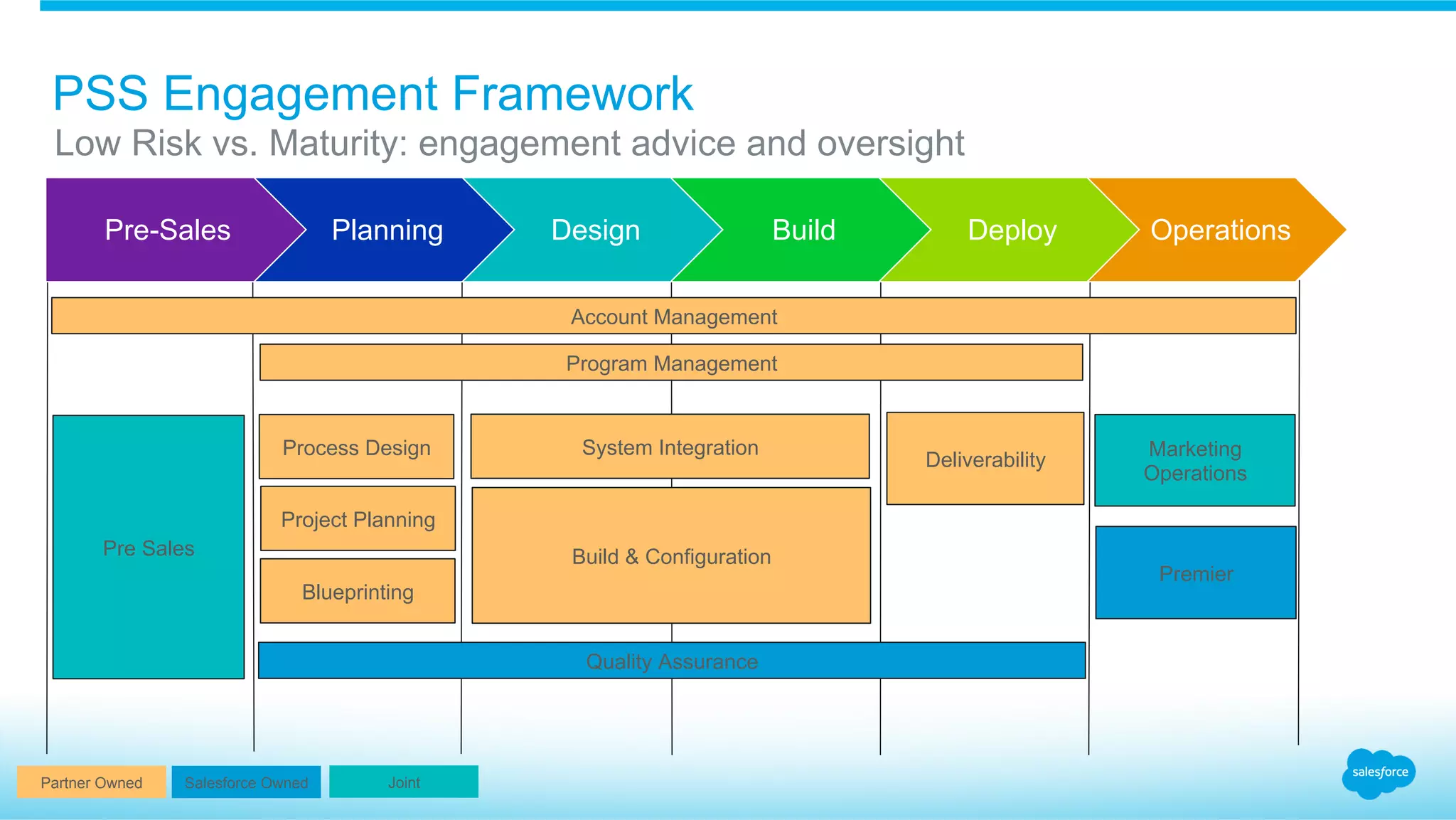 PSS Engagement Framework

Low Risk vs. Maturity: engagement advice and oversight

Pre-Sales

Planning

Design

Build

Deploy

Operations

Account Management

Program Management

Pre Sales

Process Design

Project Planning

Blueprinting

System Integration

Build & Configuration

Deliverability

Marketing Operations

Premier

Quality Assurance

Partner Owned

Salesforce Owned

Joint

salesforce